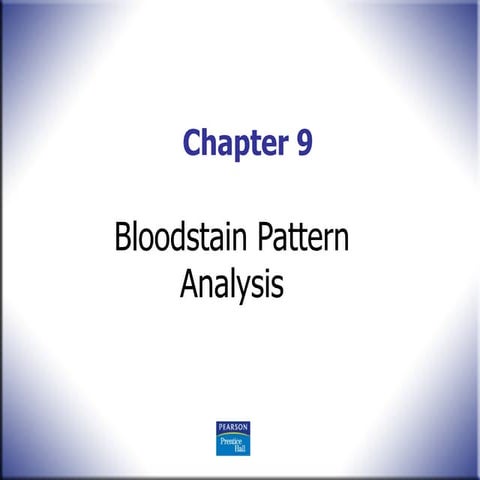 Chapter 9

Bloodstain Pattern Analysis

PEARSON
Prentice Hall